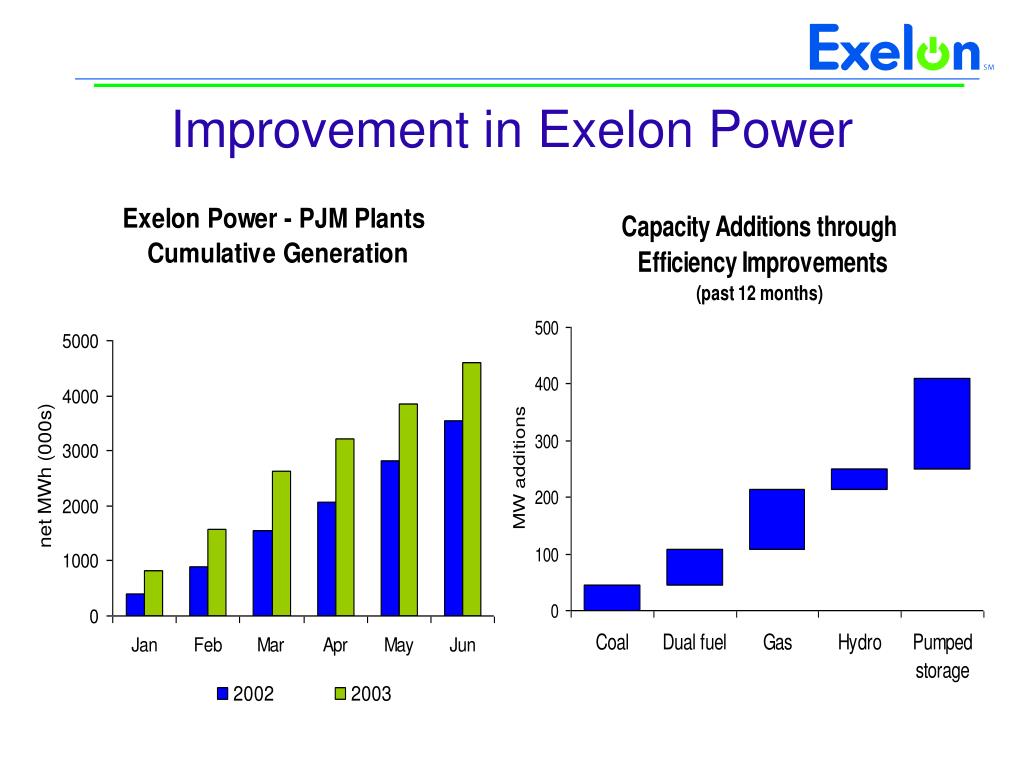 Exelon SM

Improvement in Exelon Power

Exelon Power - PJM Plants Cumulative Generation

net MWh (000s)

5000
4000
3000
2000
1000
0

Jan Feb Mar Apr May Jun

2002 2003

Capacity Additions through Efficiency Improvements (past 12 months)

MW additions

500
400
300
200
100
0

Coal Dual fuel Gas Hydro Pumped storage